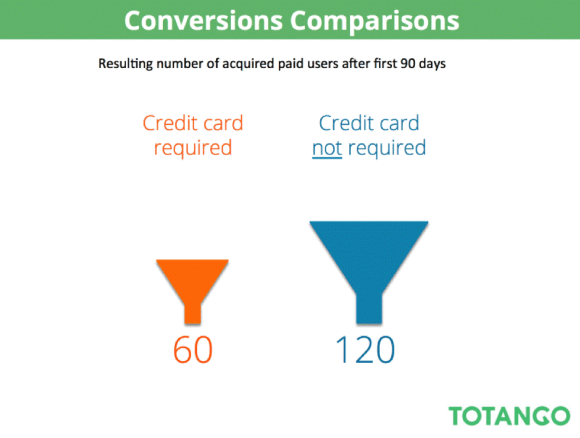 Conversions Comparisons

Resulting number of acquired paid users after first 90 days

Credit card required

Credit card not required

60

120

TOTANGO